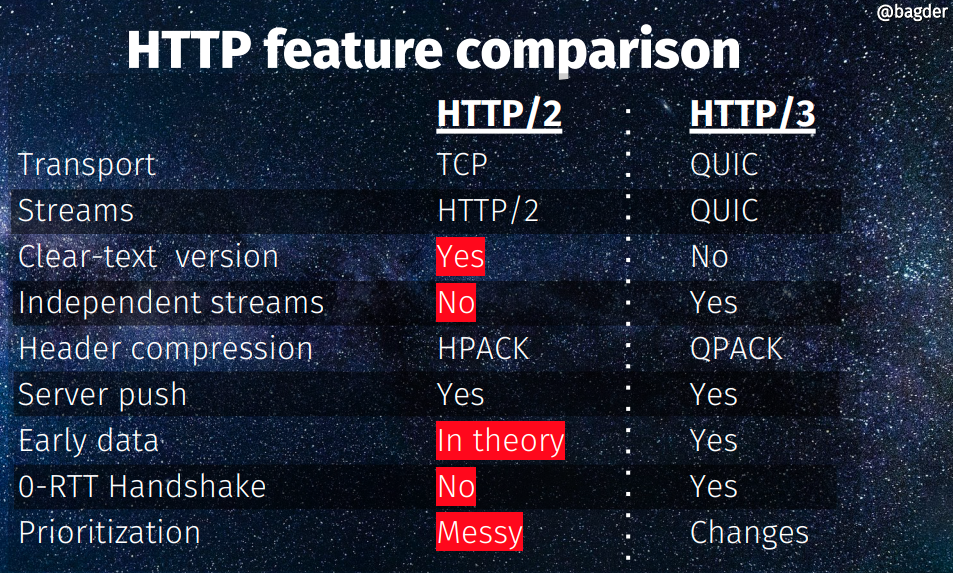 @bagder

HTTP feature comparison

| | HTTP/2 | HTTP/3 |
|---|---|---|
| Transport | TCP | QUIC |
| Streams | HTTP/2 | QUIC |
| Clear-text version | Yes | No |
| Independent streams | No | Yes |
| Header compression | HPACK | QPACK |
| Server push | Yes | Yes |
| Early data | In theory | Yes |
| 0-RTT Handshake | No | Yes |
| Prioritization | Messy | Changes |